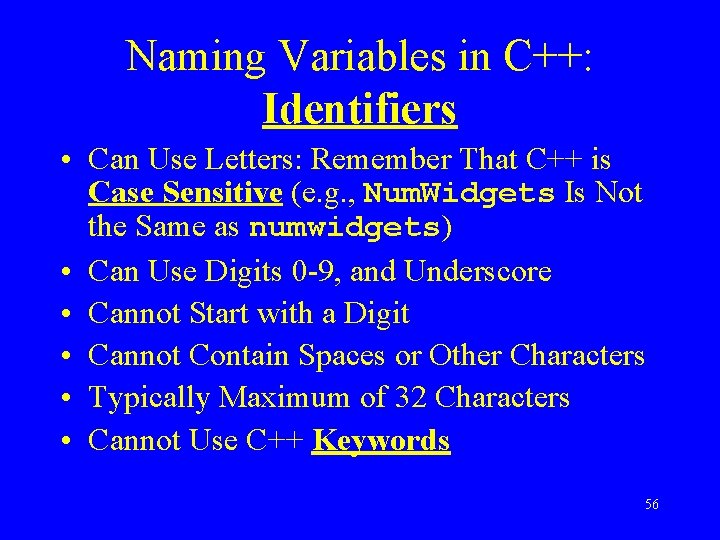 Naming Variables in C++: Identifiers

• Can Use Letters: Remember That C++ is Case Sensitive (e.g., NumWidgets Is Not the Same as numwidgets)
• Can Use Digits 0-9, and Underscore
• Cannot Start with a Digit
• Cannot Contain Spaces or Other Characters
• Typically Maximum of 32 Characters
• Cannot Use C++ Keywords

56